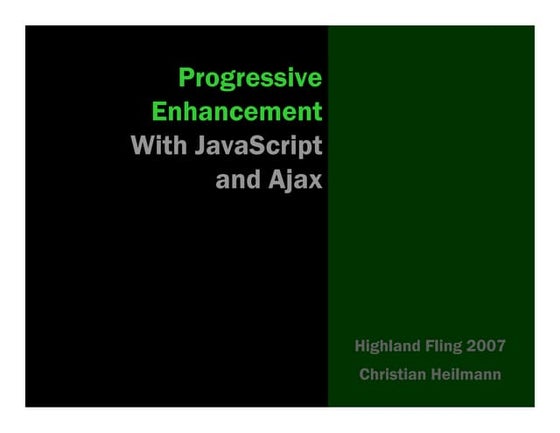 Progressive Enhancement With JavaScript and Ajax

Highland Fling 2007
Christian Heilmann